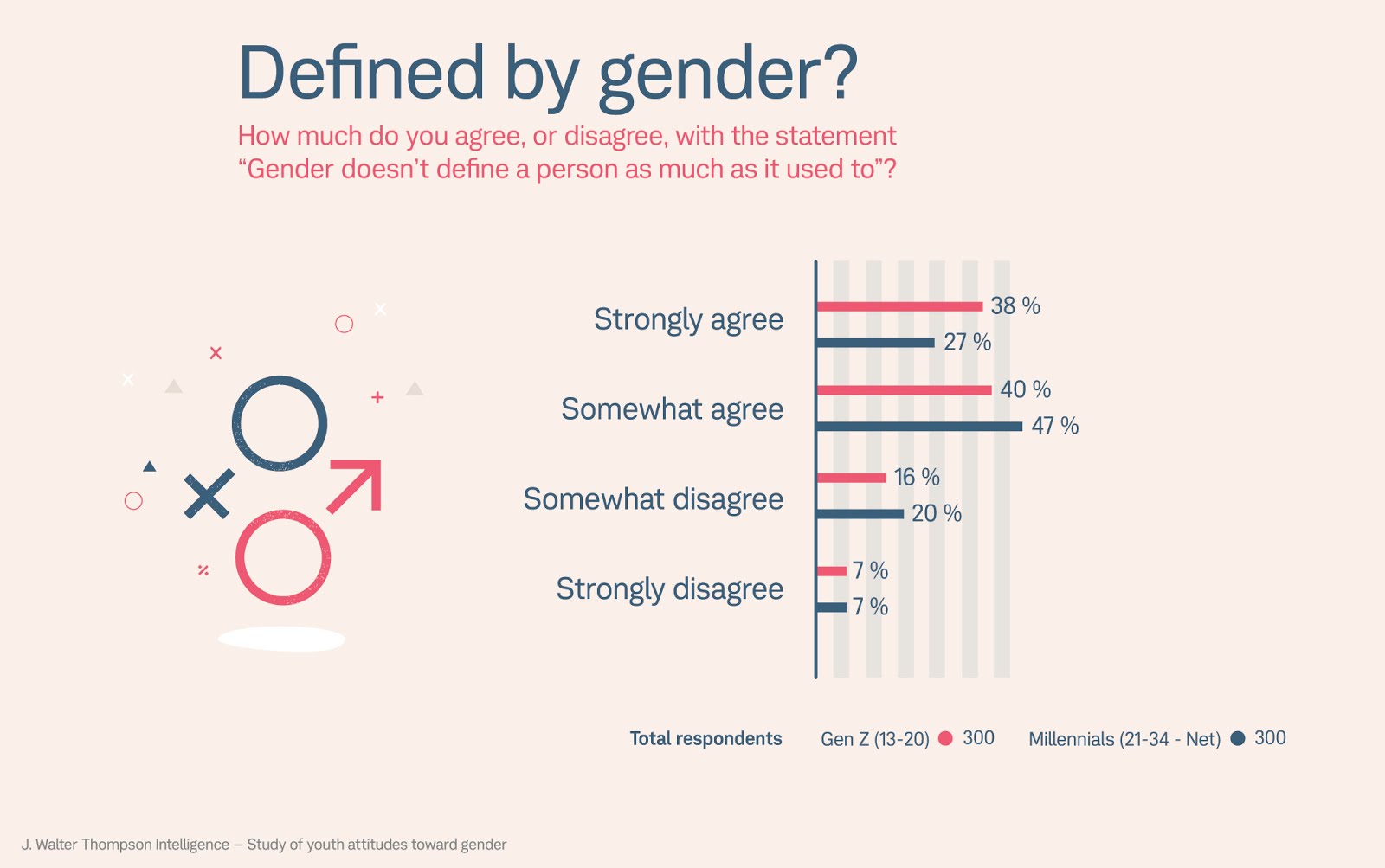 Defined by gender?

How much do you agree, or disagree, with the statement "Gender doesn't define a person as much as it used to"?

Strongly agree
38 %
27 %

Somewhat agree
40 %
47 %

Somewhat disagree
16 %
20 %

Strongly disagree
7 %
7 %

Total respondents Gen Z (13-20) 300 Millennials (21-34 - Net) 300

J. Walter Thompson Intelligence – Study of youth attitudes toward gender